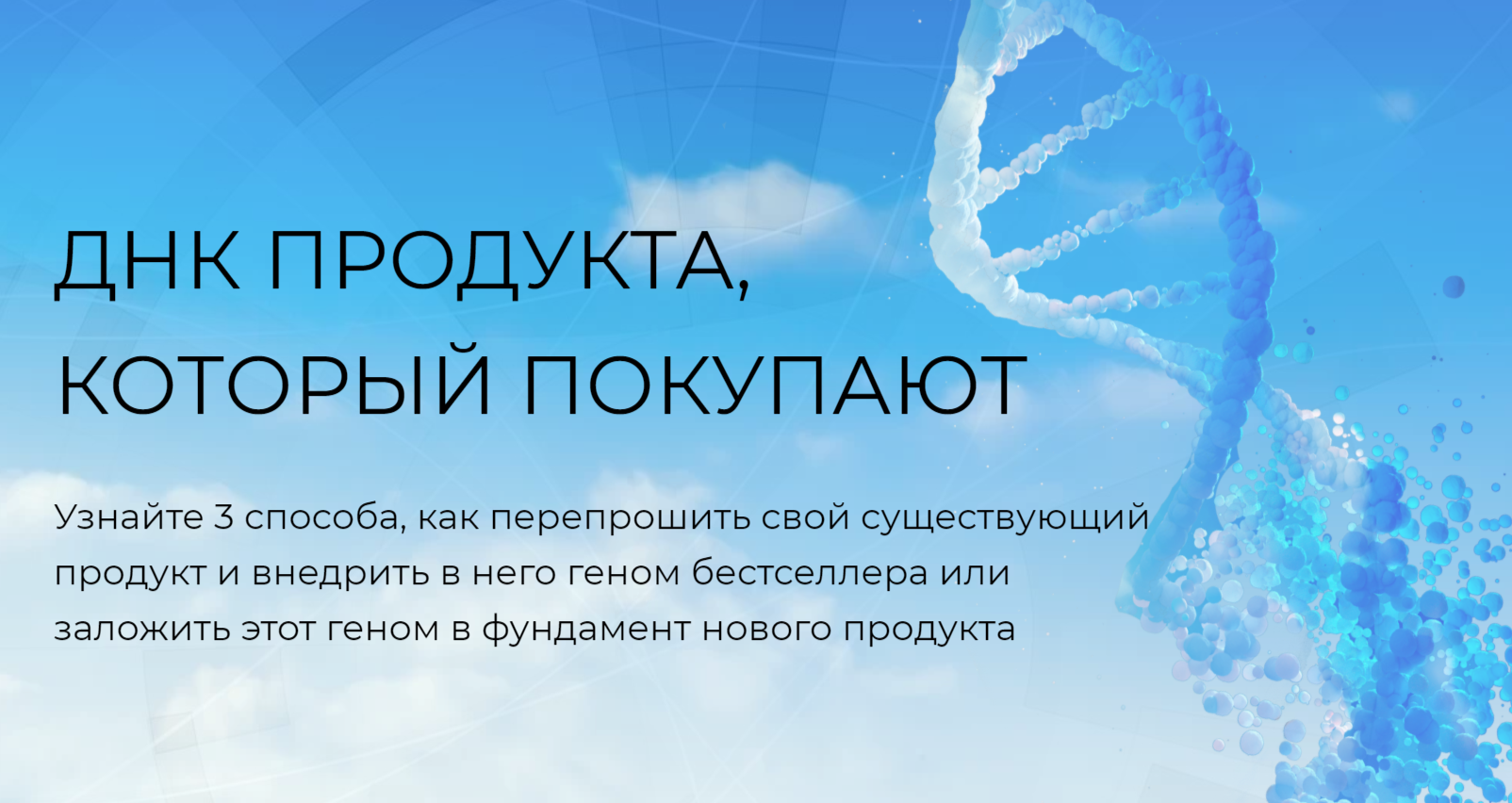 ДНК ПРОДУКТА,
КОТОРЫЙ ПОКУПАЮТ

Узнайте 3 способа, как перепрошить свой существующий продукт и внедрить в него геном бестселлера или заложить этот геном в фундамент нового продукта